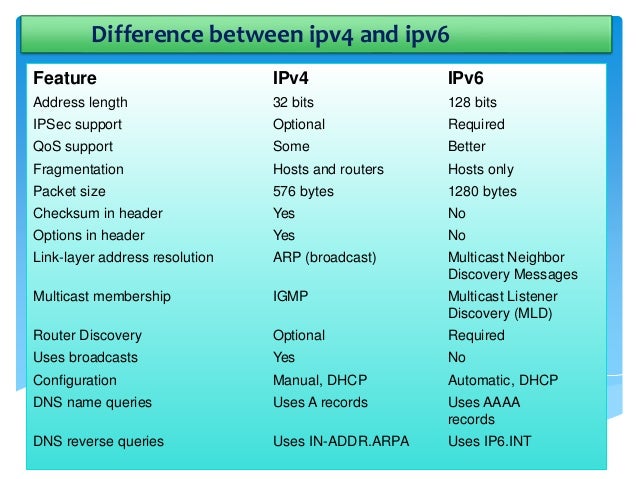 Difference between ipv4 and ipv6

| Feature | IPv4 | IPv6 |
|---|---|---|
| Address length | 32 bits | 128 bits |
| IPSec support | Optional | Required |
| QoS support | Some | Better |
| Fragmentation | Hosts and routers | Hosts only |
| Packet size | 576 bytes | 1280 bytes |
| Checksum in header | Yes | No |
| Options in header | Yes | No |
| Link-layer address resolution | ARP (broadcast) | Multicast Neighbor Discovery Messages |
| Multicast membership | IGMP | Multicast Listener Discovery (MLD) |
| Router Discovery | Optional | Required |
| Uses broadcasts | Yes | No |
| Configuration | Manual, DHCP | Automatic, DHCP |
| DNS name queries | Uses A records | Uses AAAA records |
| DNS reverse queries | Uses IN-ADDR.ARPA | Uses IP6.INT |